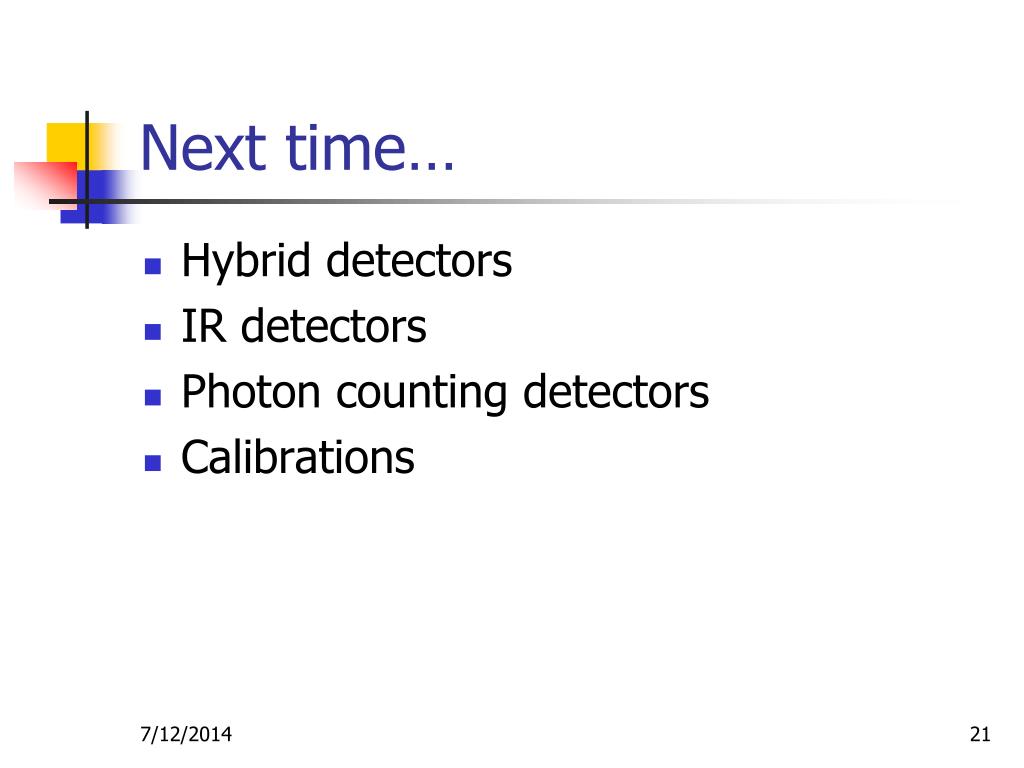 Next time…

- Hybrid detectors
- IR detectors
- Photon counting detectors
- Calibrations

7/12/2014

21